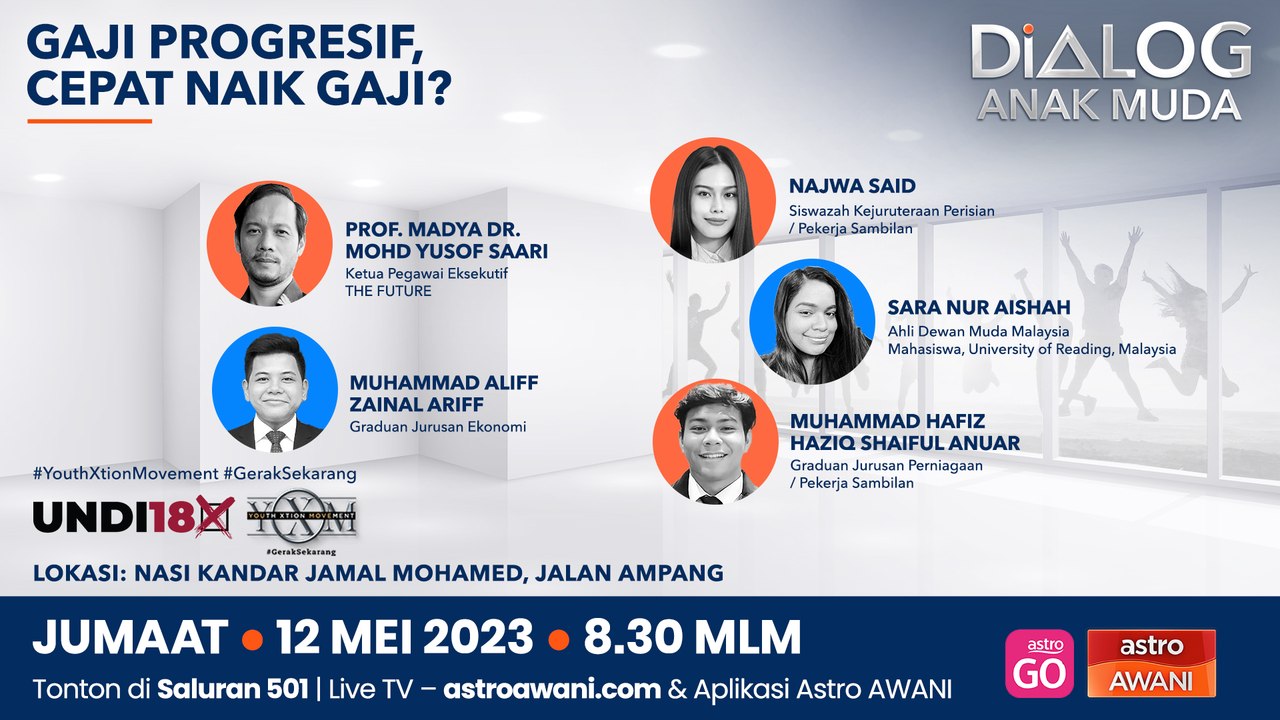 GAJI PROGRESIF, CEPAT NAIK GAJI?

DIALOG ANAK MUDA

PROF. MADYA DR. MOHD YUSOF SAARI
Ketua Pegawai Eksekutif THE FUTURE

MUHAMMAD ALIFF ZAINAL ARIFF
Graduan Jurusan Ekonomi

NAJWA SAID
Siswazah Kejuruteraan Perisian / Pekerja Sambilan

SARA NUR AISHAH
Ahli Dewan Muda Malaysia
Mahasiswa, University of Reading, Malaysia

MUHAMMAD HAFIZ HAZIQ SHAIFUL ANUAR
Graduan Jurusan Perniagaan / Pekerja Sambilan

#YouthXtionMovement #GerakSekarang

UNDI18 YXM YOUTH XTION MOVEMENT #GerakSekarang

LOKASI: NASI KANDAR JAMAL MOHAMED, JALAN AMPANG

JUMAAT • 12 MEI 2023 • 8.30 MLM

Tonton di Saluran 501 | Live TV – astroawani.com & Aplikasi Astro AWANI

astro GO

astro AWANI